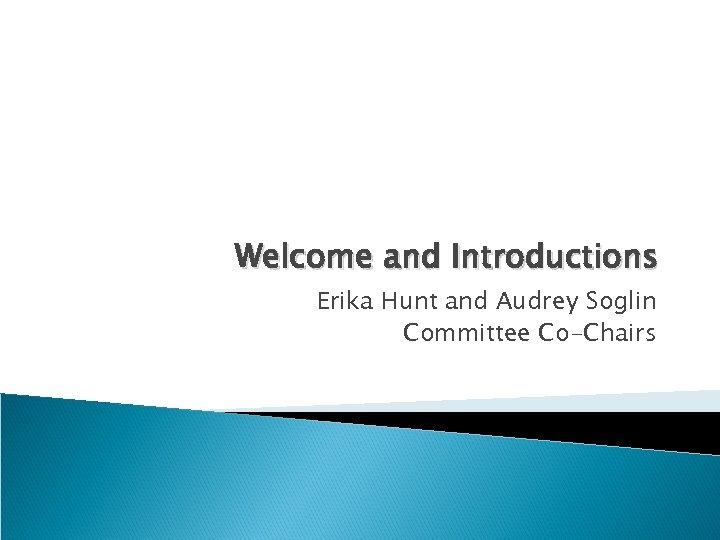 Welcome and Introductions

Erika Hunt and Audrey Soglin
Committee Co-Chairs